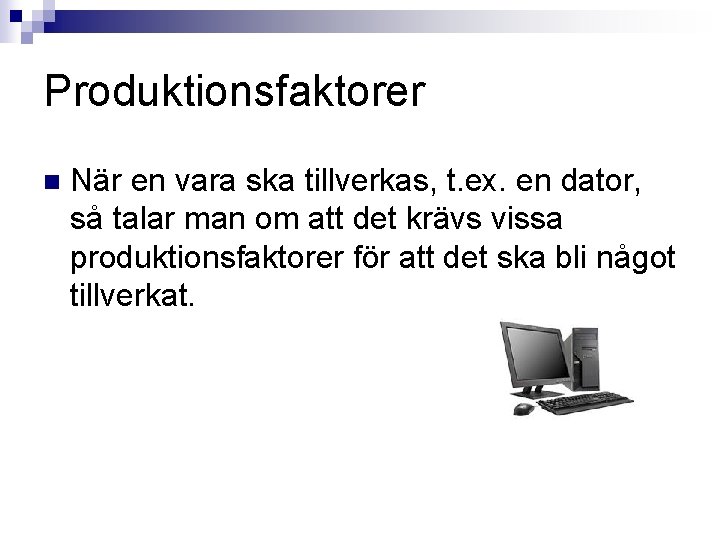 Produktionsfaktorer

När en vara ska tillverkas, t.ex. en dator, så talar man om att det krävs vissa produktionsfaktorer för att det ska bli något tillverkat.